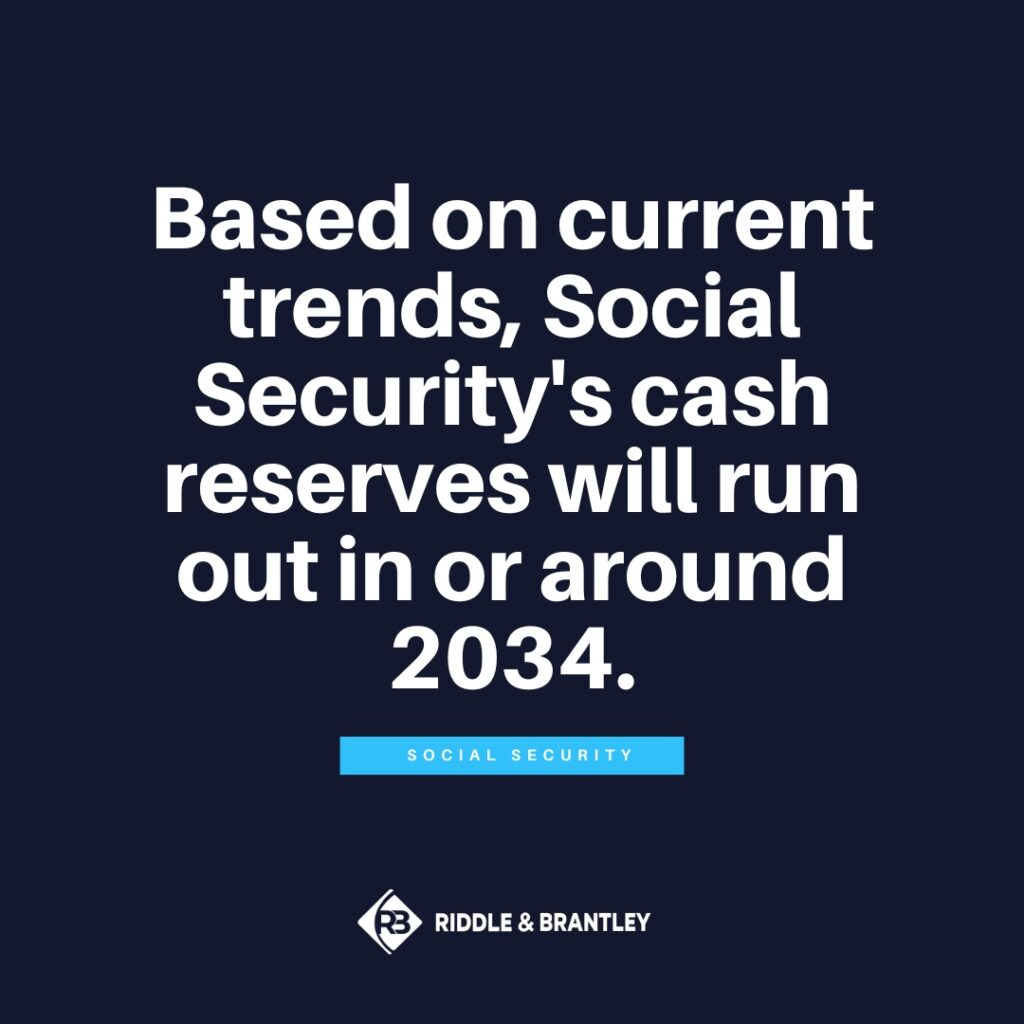 Based on current trends, Social Security's cash reserves will run out in or around 2034.

SOCIAL SECURITY

RB RIDDLE & BRANTLEY